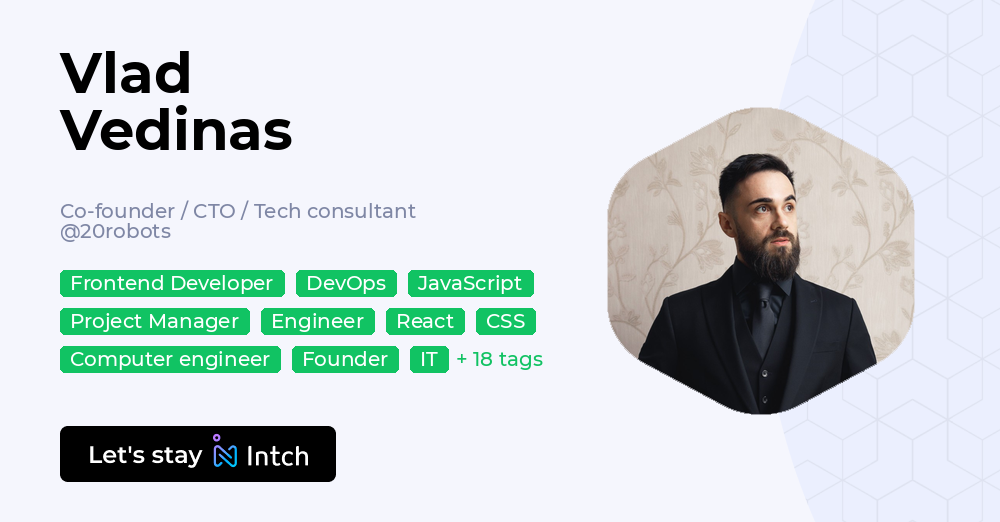 Vlad
Vedinas

Co-founder / CTO / Tech consultant
@20robots

Frontend Developer
DevOps
JavaScript
Project Manager
Engineer
React
CSS
Computer engineer
Founder
IT
+ 18 tags

Let's stay Intch